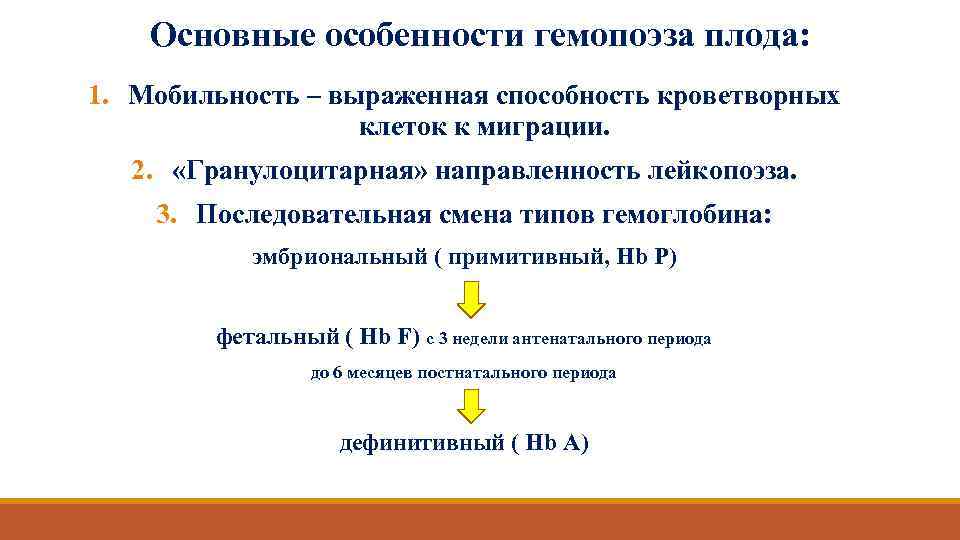 Основные особенности гемопоэза плода:

1. Мобильность – выраженная способность кроветворных клеток к миграции.

2. «Гранулоцитарная» направленность лейкопоэза.

3. Последовательная смена типов гемоглобина:

эмбриональный ( примитивный, Hb P)

фетальный ( Hb F) с 3 недели антенатального периода до 6 месяцев постнатального периода

дефинитивный ( Hb A)